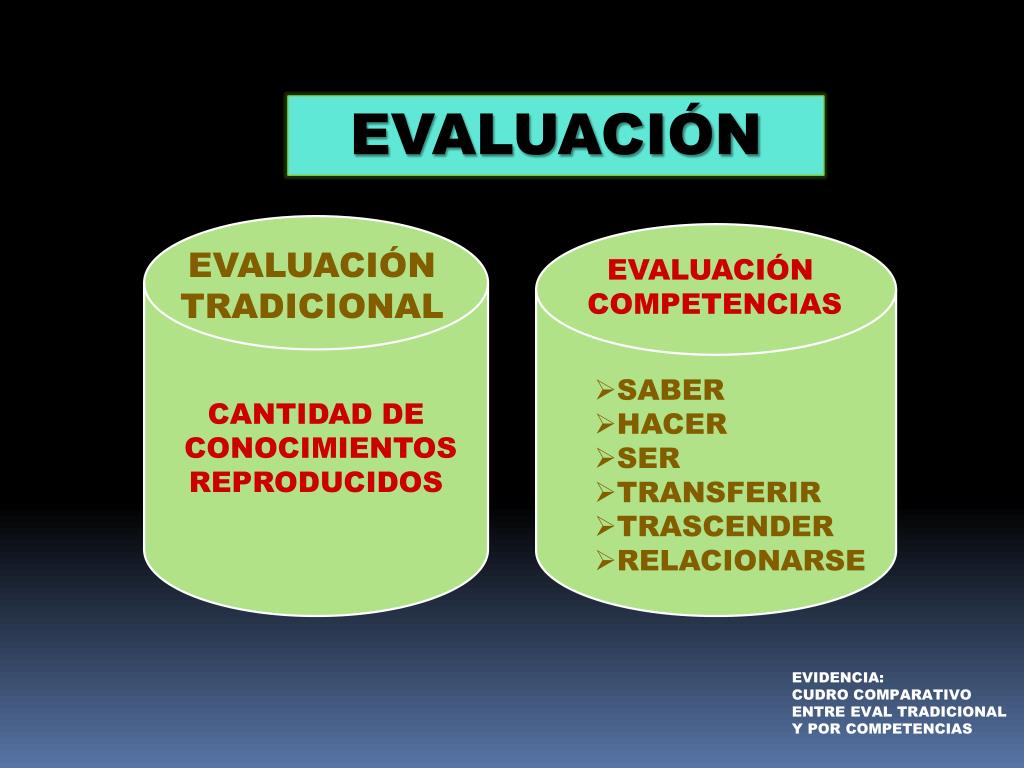 EVALUACIÓN

EVALUACIÓN TRADICIONAL

CANTIDAD DE CONOCIMIENTOS REPRODUCIDOS

EVALUACIÓN COMPETENCIAS

➢SABER
➢HACER
➢SER
➢TRANSFERIR
➢TRASCENDER
➢RELACIONARSE

EVIDENCIA:
CUDRO COMPARATIVO ENTRE EVAL TRADICIONAL Y POR COMPETENCIAS